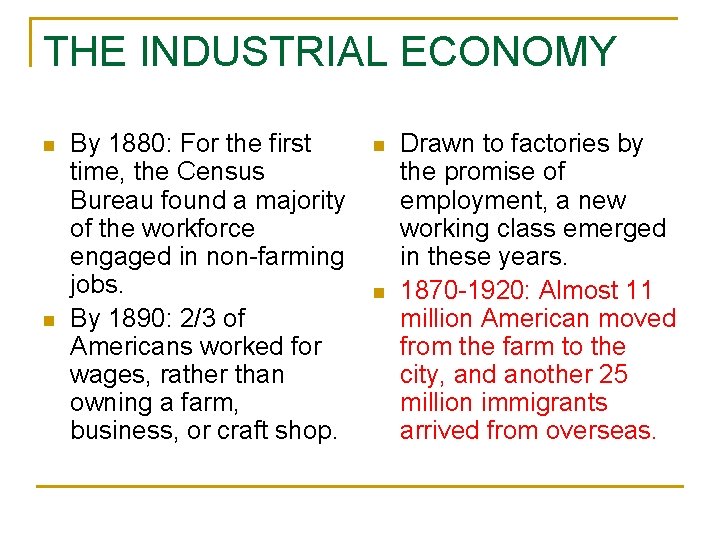 THE INDUSTRIAL ECONOMY

- By 1880: For the first time, the Census Bureau found a majority of the workforce engaged in non-farming jobs.
- By 1890: 2/3 of Americans worked for wages, rather than owning a farm, business, or craft shop.

- Drawn to factories by the promise of employment, a new working class emerged in these years.
- 1870-1920: Almost 11 million American moved from the farm to the city, and another 25 million immigrants arrived from overseas.